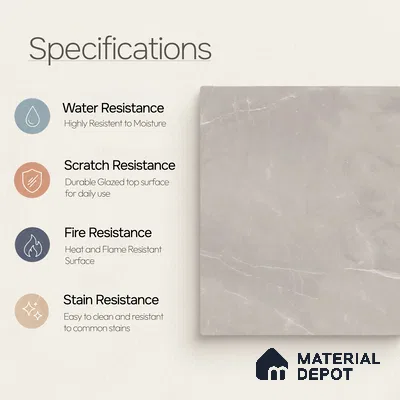 Specifications

Water Resistance
Highly Resistent to Moisture

Scratch Resistance
Durable Glazed top surface for daily use

Fire Resistance
Heat and Flame Resistant Surface

Stain Resistance
Easy to clean and resistant to common stains

MATERIAL DEPOT